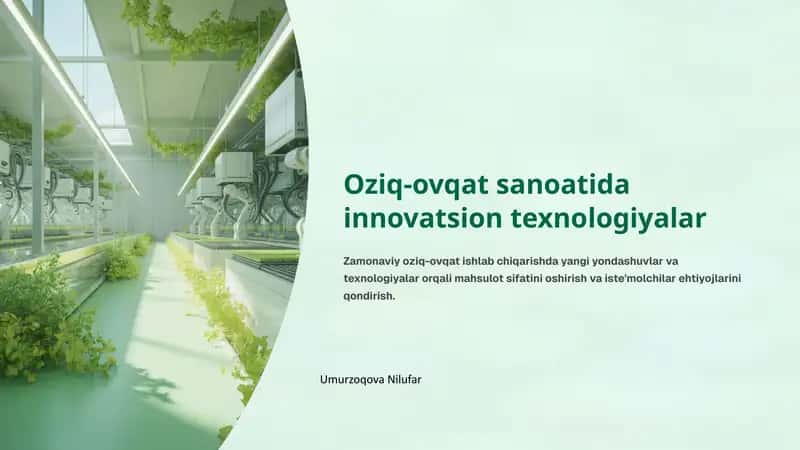 Oziq-ovqat sanoatida innovatsion texnologiyalar

Zamonaviy oziq-ovqat ishlab chiqarishda yangi yondashuvlar va texnologiyalar orqali mahsulot sifatini oshirish va iste'molchilar ehtiyojlarini qondirish.

Umurzoqova Nilufar